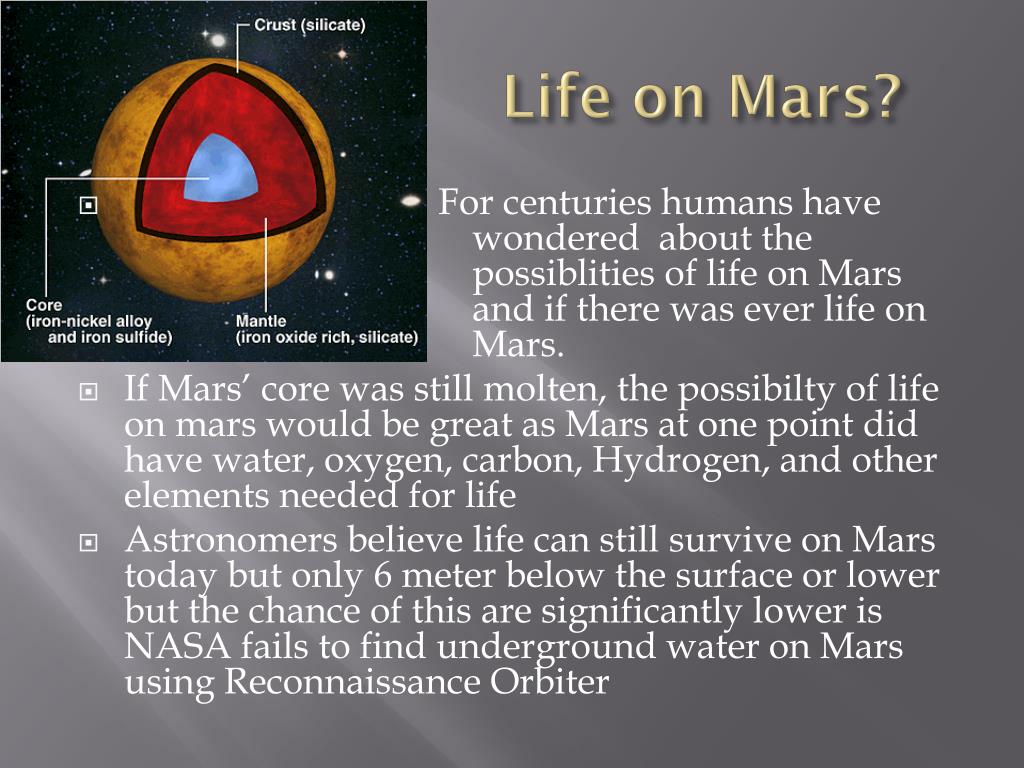 Crust (silicate)

Core
(iron-nickel alloy
and iron sulfide)

Mantle
(iron oxide rich, silicate)

Life on Mars?

For centuries humans have wondered about the possiblities of life on Mars and if there was ever life on Mars.

If Mars’ core was still molten, the possibilty of life on mars would be great as Mars at one point did have water, oxygen, carbon, Hydrogen, and other elements needed for life

Astronomers believe life can still survive on Mars today but only 6 meter below the surface or lower but the chance of this are significantly lower is NASA fails to find underground water on Mars using Reconnaissance Orbiter